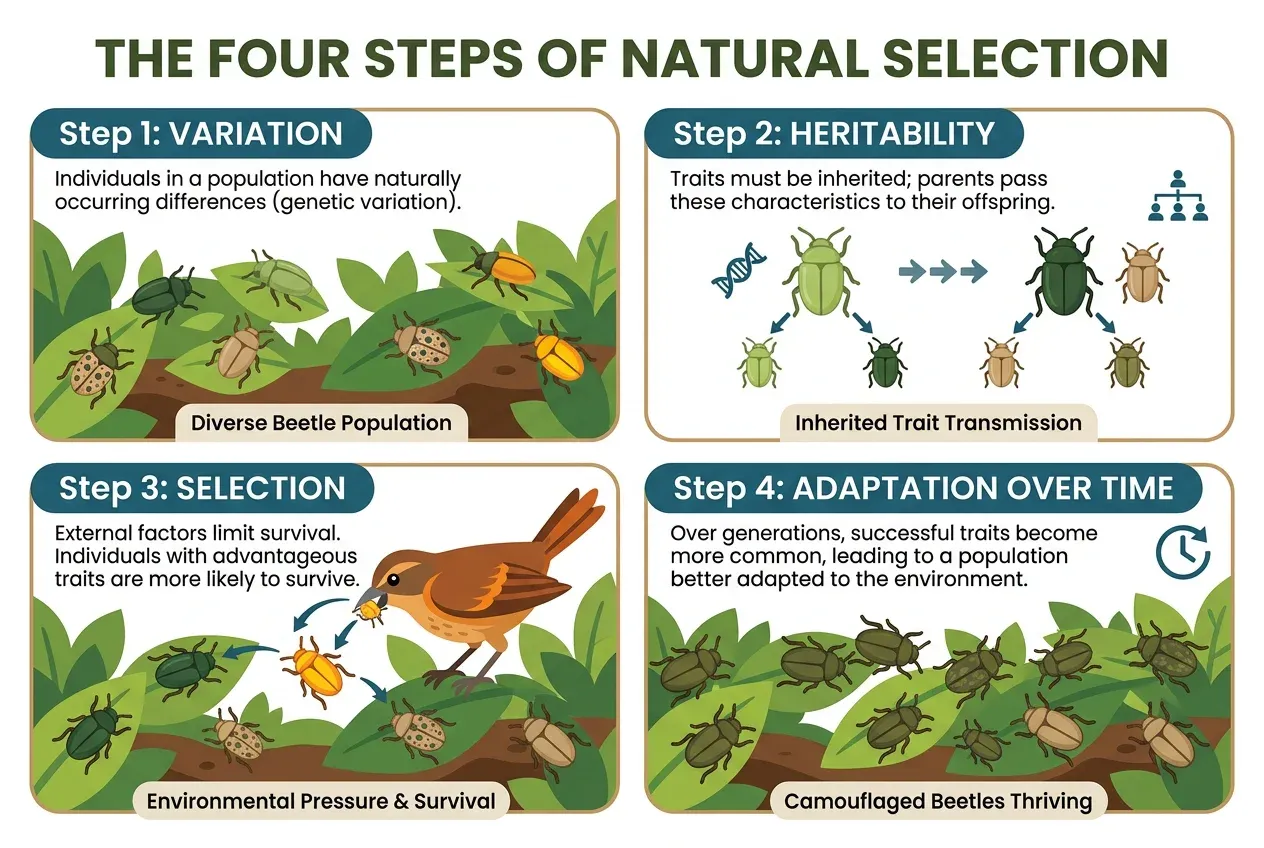 THE FOUR STEPS OF NATURAL SELECTION

Step 1: VARIATION

Individuals in a population have naturally occurring differences (genetic variation).

Diverse Beetle Population

Step 2: HERITABILITY

Traits must be inherited; parents pass these characteristics to their offspring.

Inherited Trait Transmission

Step 3: SELECTION

External factors limit survival. Individuals with advantageous traits are more likely to survive.

Environmental Pressure & Survival

Step 4: ADAPTATION OVER TIME

Over generations, successful traits become more common, leading to a population better adapted to the environment.

Camouflaged Beetles Thriving